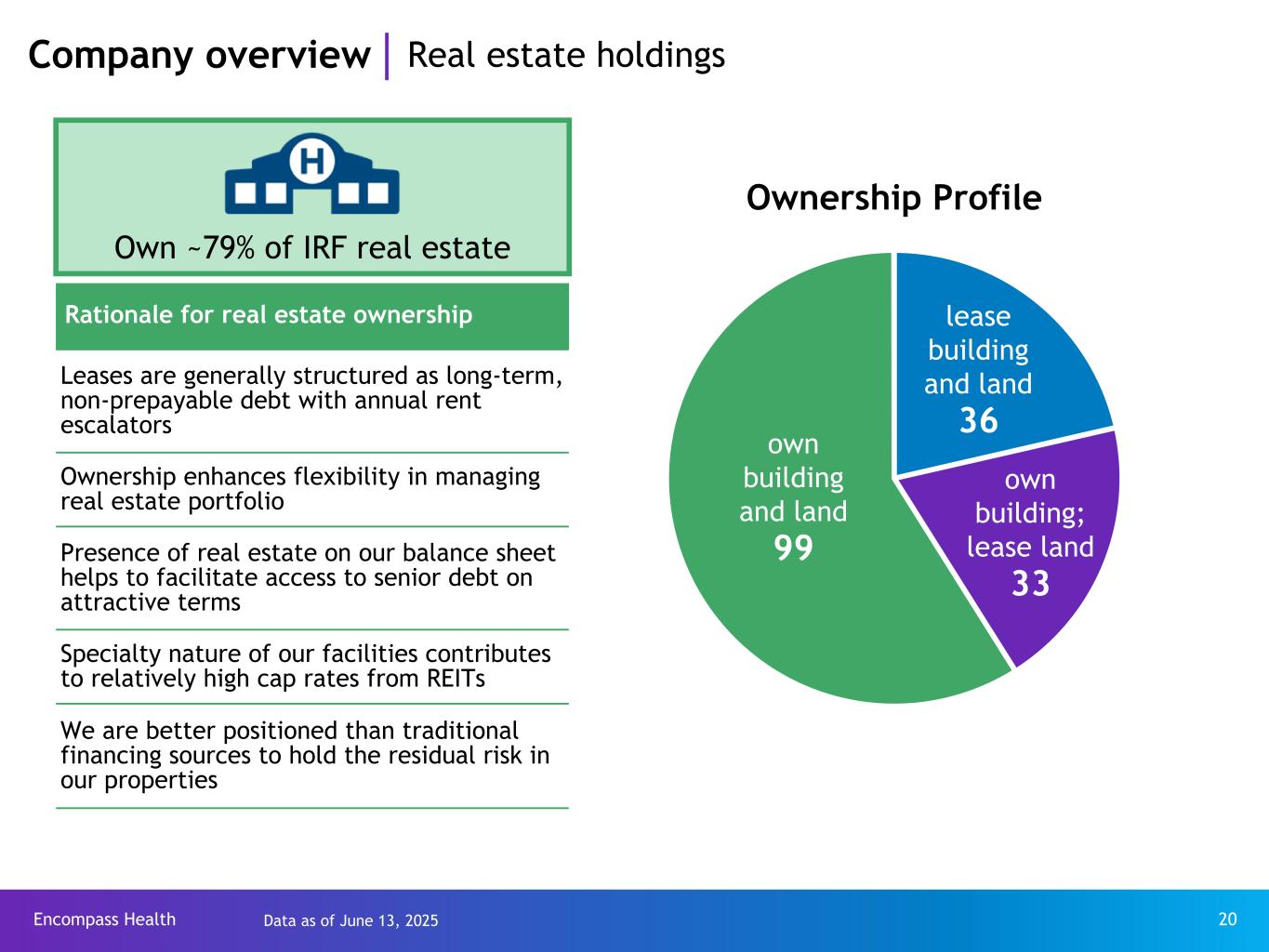 Company overview | Real estate holdings

H

Own ~79% of IRF real estate

Rationale for real estate ownership

Leases are generally structured as long-term, non-prepayable debt with annual rent escalators

Ownership enhances flexibility in managing real estate portfolio

Presence of real estate on our balance sheet helps to facilitate access to senior debt on attractive terms

Specialty nature of our facilities contributes to relatively high cap rates from REITs

We are better positioned than traditional financing sources to hold the residual risk in our properties

Ownership Profile

lease building and land
36

own building; lease land
33

own building and land
99

Encompass Health

Data as of June 13, 2025

20